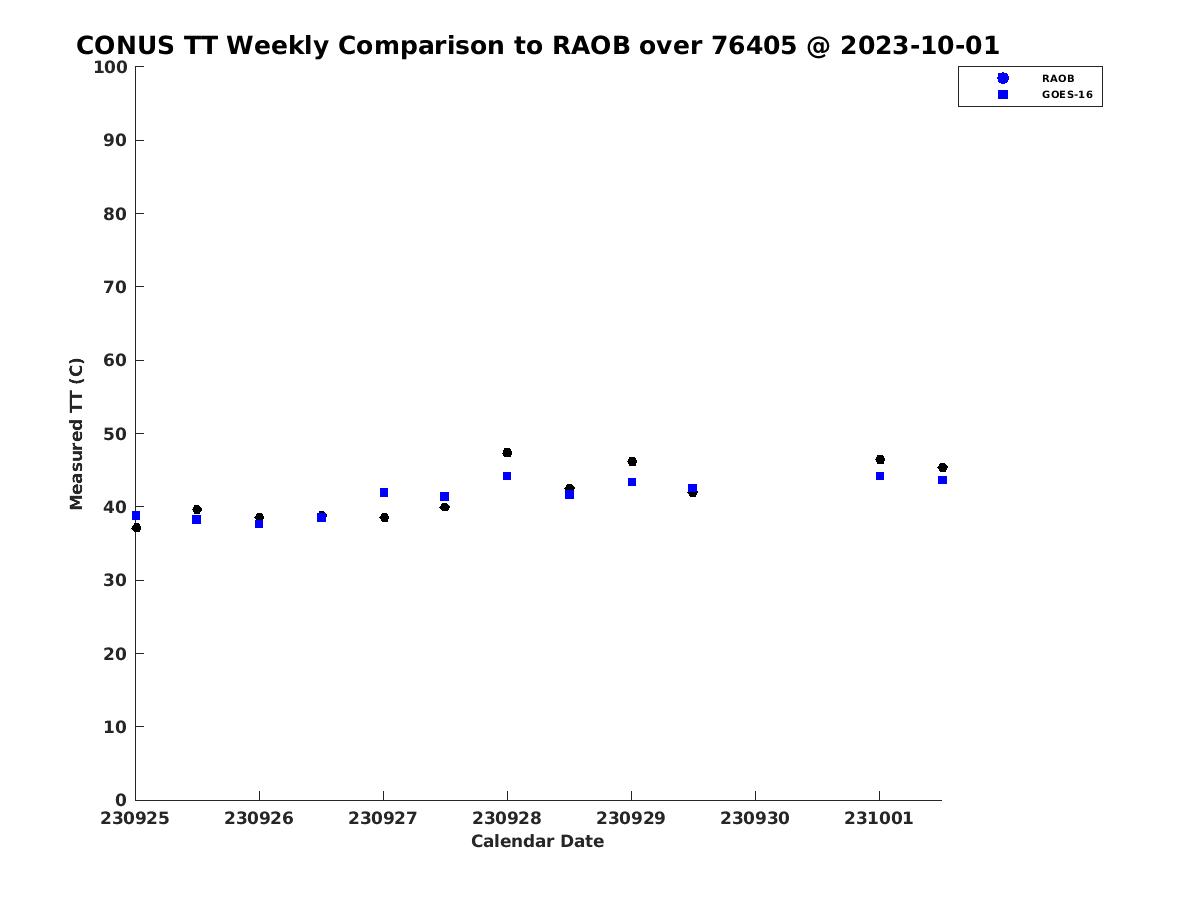 CONUS TT Weekly Comparison to RAOB over 76405 @ 2023-10-01

RAOB
GOES-16

Measured TT (C)

100
90
80
70
60
50
40
30
20
10
0

230925 230926 230927 230928 230929 230930 231001

Calendar Date